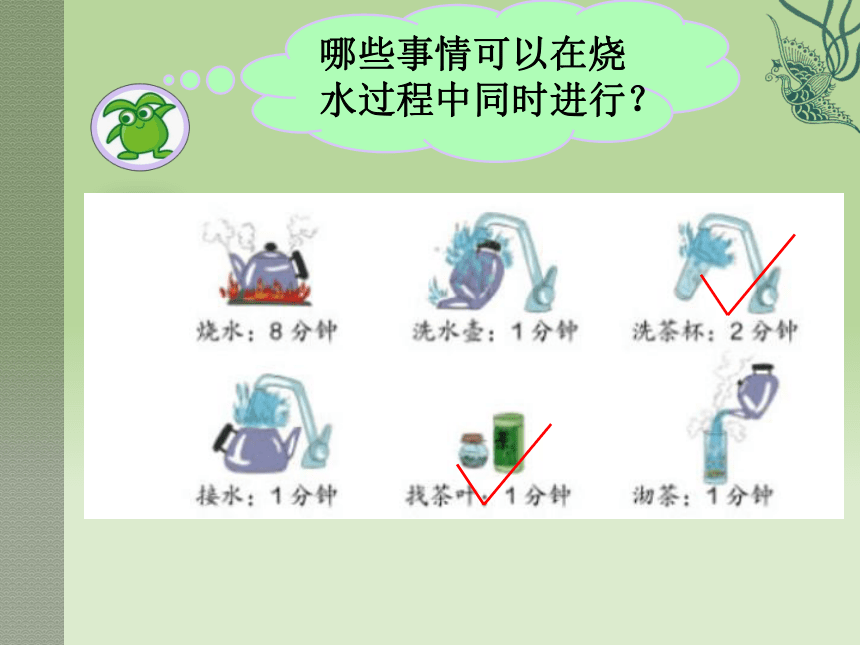 哪些事情可以在烧水过程中同时进行？

烧水：8分钟

洗水壶：1分钟

洗茶杯：2分钟

接水：1分钟

找茶叶：1分钟

沏茶：1分钟